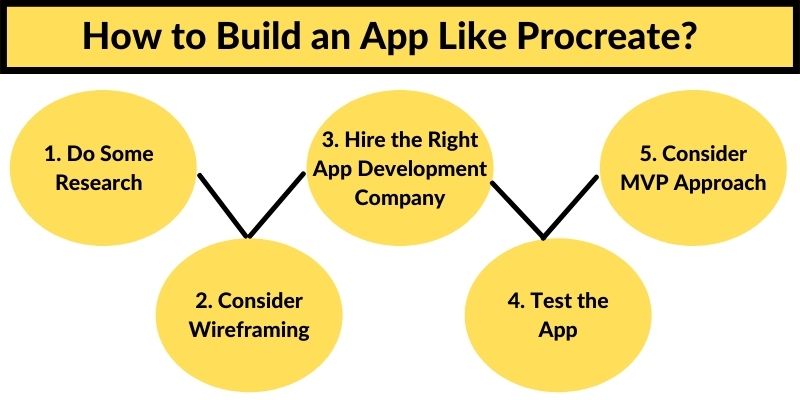 How to Build an App Like Procreate?

1. Do Some Research

2. Consider Wireframing

3. Hire the Right App Development Company

4. Test the App

5. Consider MVP Approach